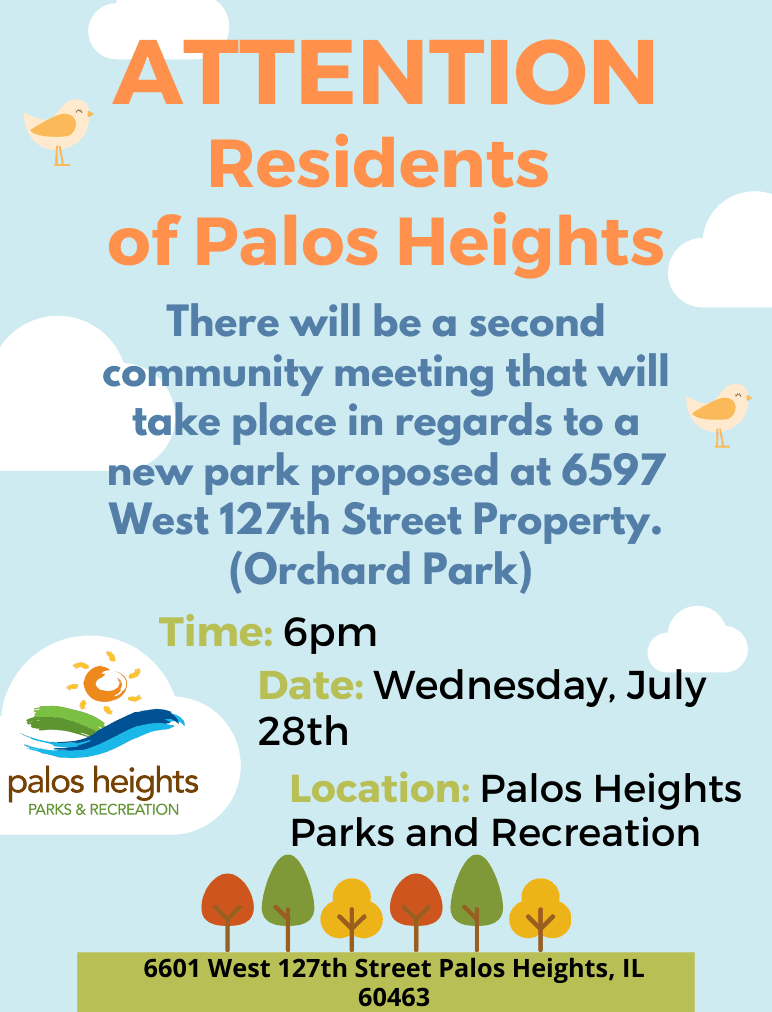 ATTENTION
Residents
of Palos Heights

There will be a second community meeting that will take place in regards to a new park proposed at 6597 West 127th Street Property. (Orchard Park)

Time: 6pm

Date: Wednesday, July 28th

Location: Palos Heights Parks and Recreation

palos heights
PARKS & RECREATION

6601 West 127th Street Palos Heights, IL 60463